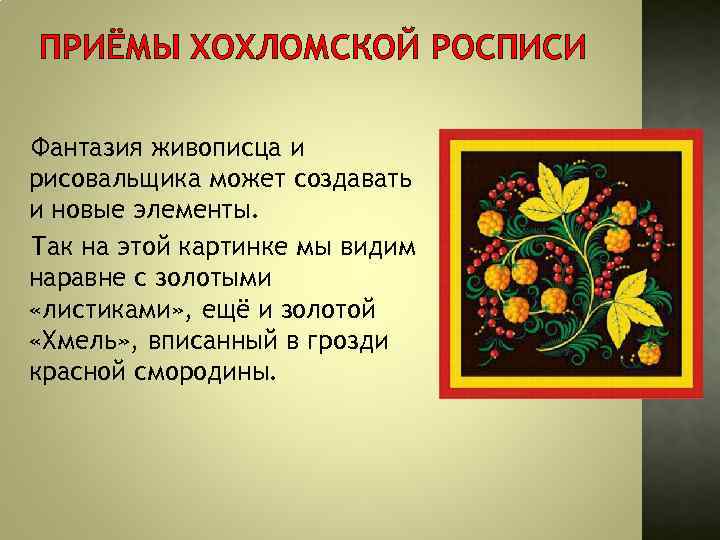 ПРИЁМЫ ХОХЛОМСКОЙ РОСПИСИ

Фантазия живописца и рисовальщика может создавать и новые элементы.

Так на этой картинке мы видим наравне с золотыми «листиками», ещё и золотой «Хмель», вписанный в грозди красной смородины.